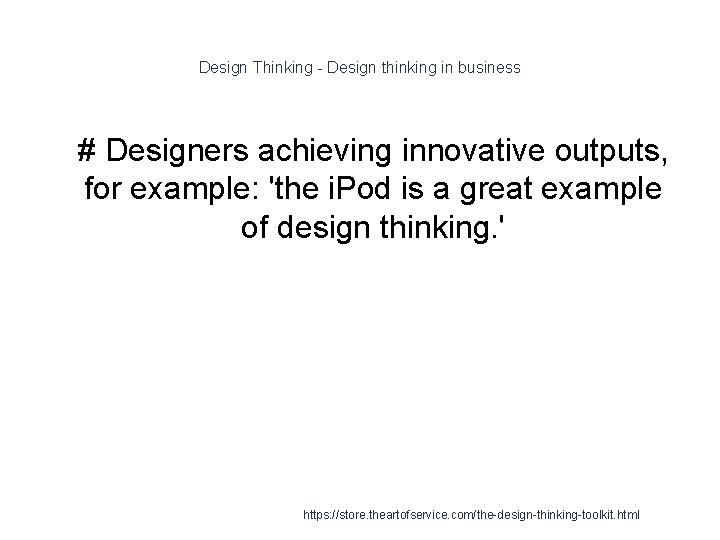 Design Thinking - Design thinking in business

# Designers achieving innovative outputs, for example: 'the iPod is a great example of design thinking.'

https://store.theartofservice.com/the-design-thinking-toolkit.html